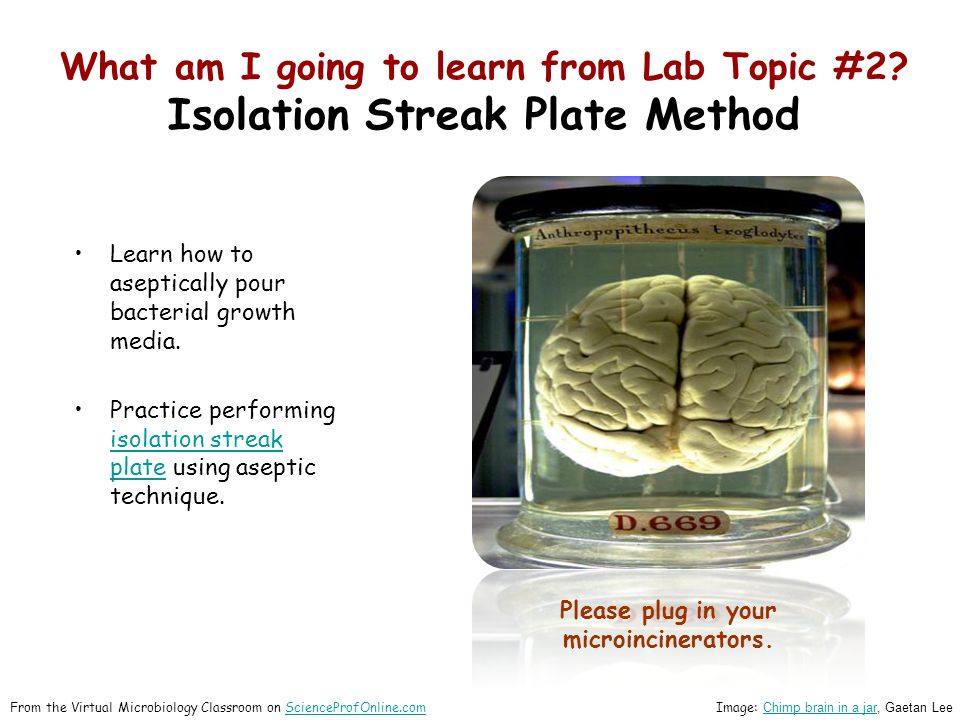 What am I going to learn from Lab Topic #2?
Isolation Streak Plate Method

• Learn how to aseptically pour bacterial growth media.

• Practice performing isolation streak plate using aseptic technique.

Anthropopithecus troglodytes

D.669

Please plug in your microincinerators.

From the Virtual Microbiology Classroom on ScienceProfOnline.com

Image: Chimp brain in a jar, Gaetan Lee